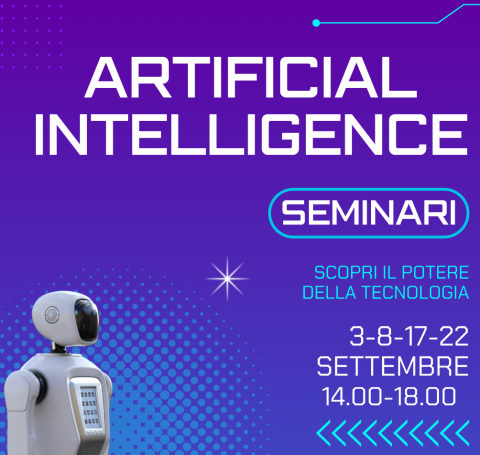 ARTIFICIAL INTELLIGENCE

SEMINARI

SCOPRI IL POTERE DELLA TECNOLOGIA

3-8-17-22
SETTEMBRE
14.00-18.00